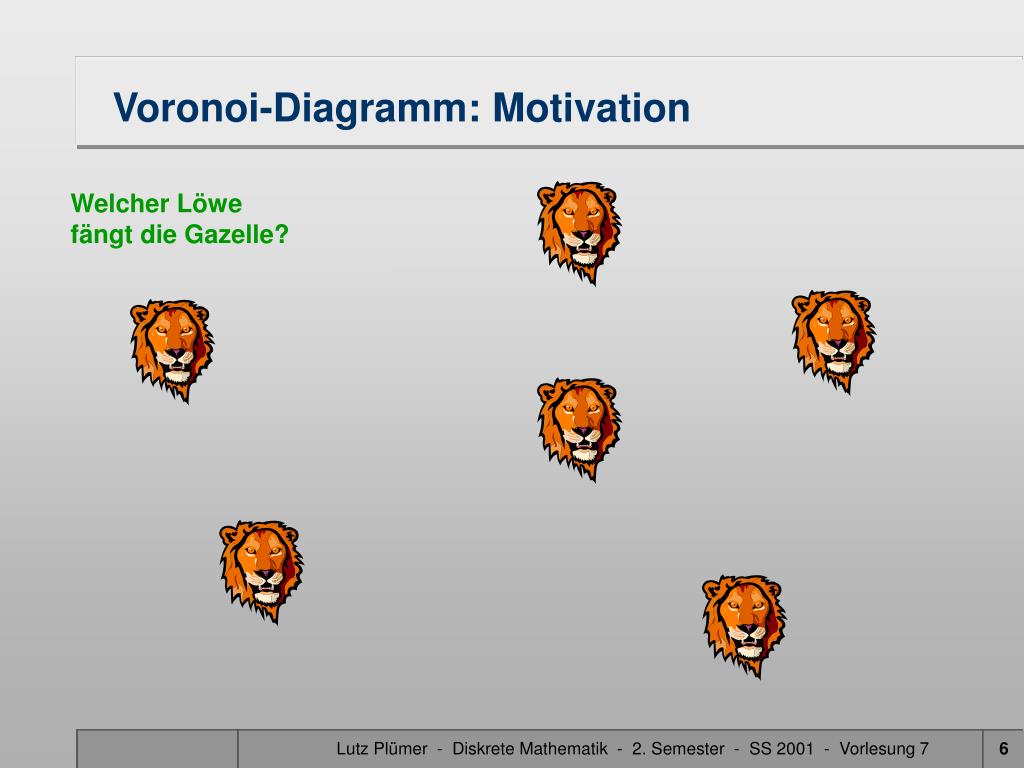 Voronoi-Diagramm: Motivation

Welcher Löwe fängt die Gazelle?

Lutz Plümer - Diskrete Mathematik - 2. Semester - SS 2001 - Vorlesung 7

6